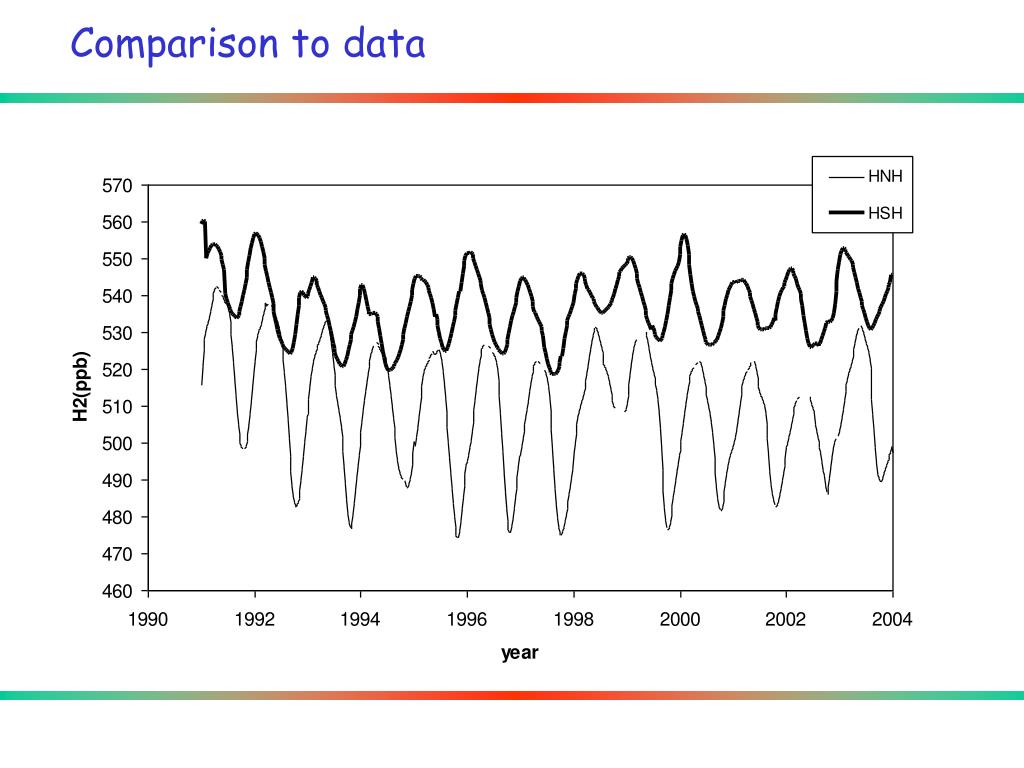 Comparison to data

HNH
HSH

570
560
550
540
530
520
510
500
490
480
470
460

H2(ppb)

1990
1992
1994
1996
1998
2000
2002
2004

year